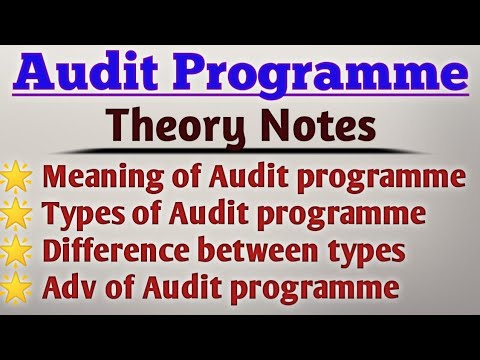 Audit Programme

Theory Notes

Meaning of Audit programme
Types of Audit programme
Difference between types
Adv of Audit programme